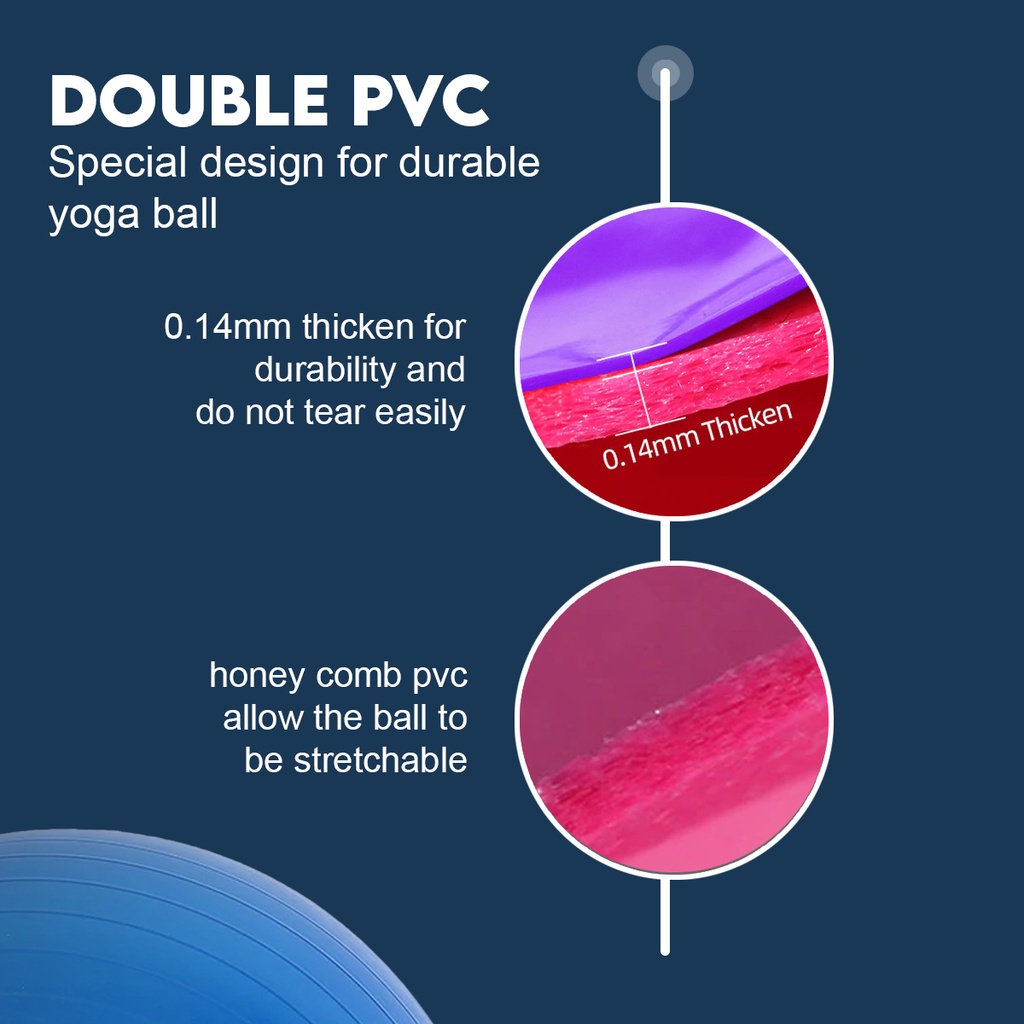 DOUBLE PVC
Special design for durable yoga ball

0.14mm thicken for durability and do not tear easily

0.14mm Thicken

honey comb pvc allow the ball to be stretchable